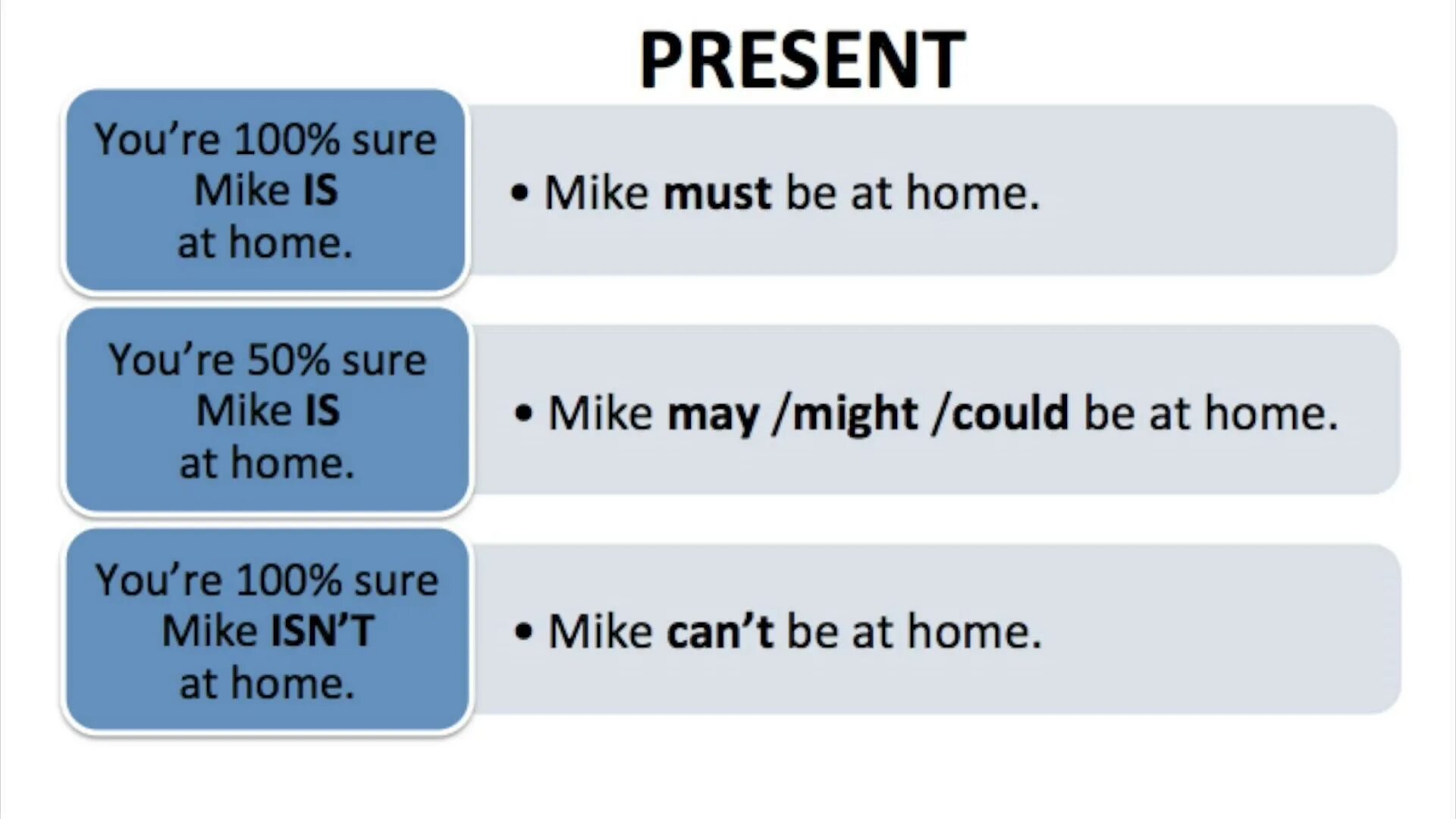 PRESENT

You're 100% sure Mike IS at home.

• Mike must be at home.

You're 50% sure Mike IS at home.

• Mike may /might /could be at home.

You're 100% sure Mike ISN'T at home.

• Mike can't be at home.